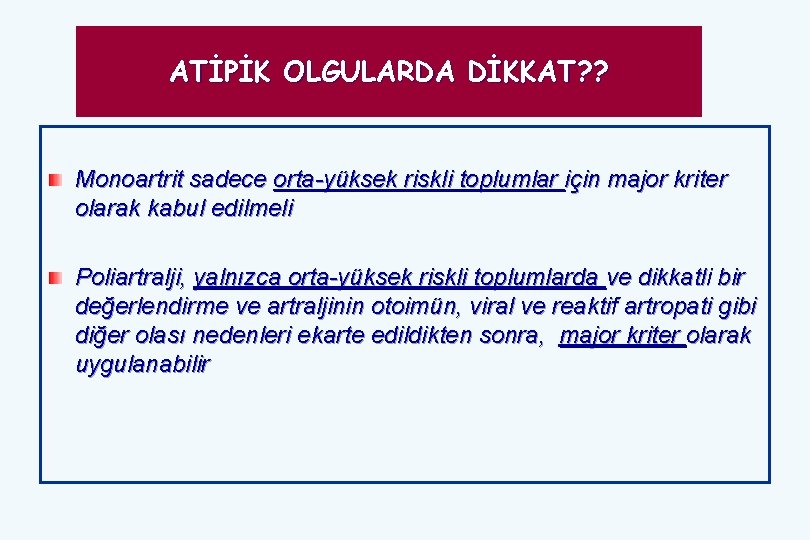 ATİPİK OLGULARDA DİKKAT??

Monoartrit sadece orta-yüksek riskli toplumlar için major kriter olarak kabul edilmeli

Poliartralji, yalnızca orta-yüksek riskli toplumlarda ve dikkatli bir değerlendirme ve artraljinin otoimün, viral ve reaktif artropati gibi diğer olası nedenleri ekarte edildikten sonra, major kriter olarak uygulanabilir